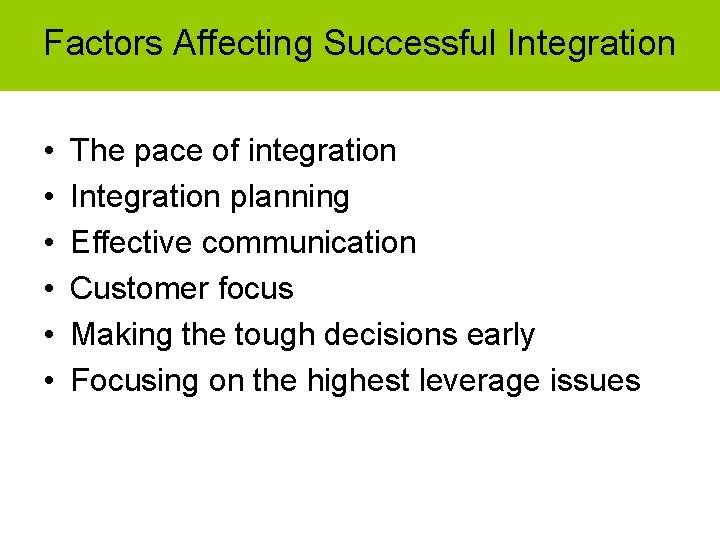 Factors Affecting Successful Integration

• The pace of integration
• Integration planning
• Effective communication
• Customer focus
• Making the tough decisions early
• Focusing on the highest leverage issues